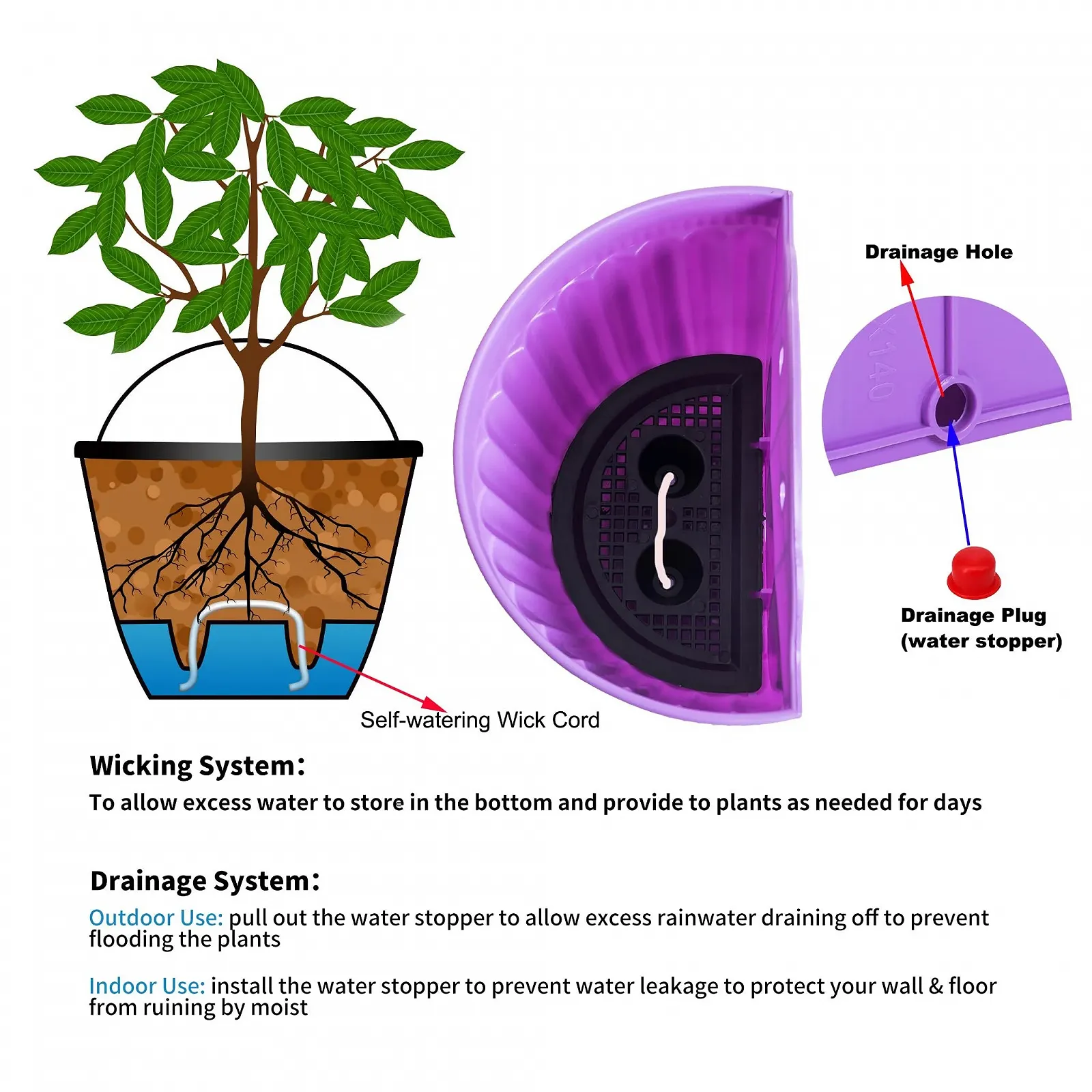 Drainage Hole

X140

Drainage Plug
(water stopper)

Self-watering Wick Cord

Wicking System:
To allow excess water to store in the bottom and provide to plants as needed for days

Drainage System:
Outdoor Use: pull out the water stopper to allow excess rainwater draining off to prevent flooding the plants

Indoor Use: install the water stopper to prevent water leakage to protect your wall & floor from ruining by moist